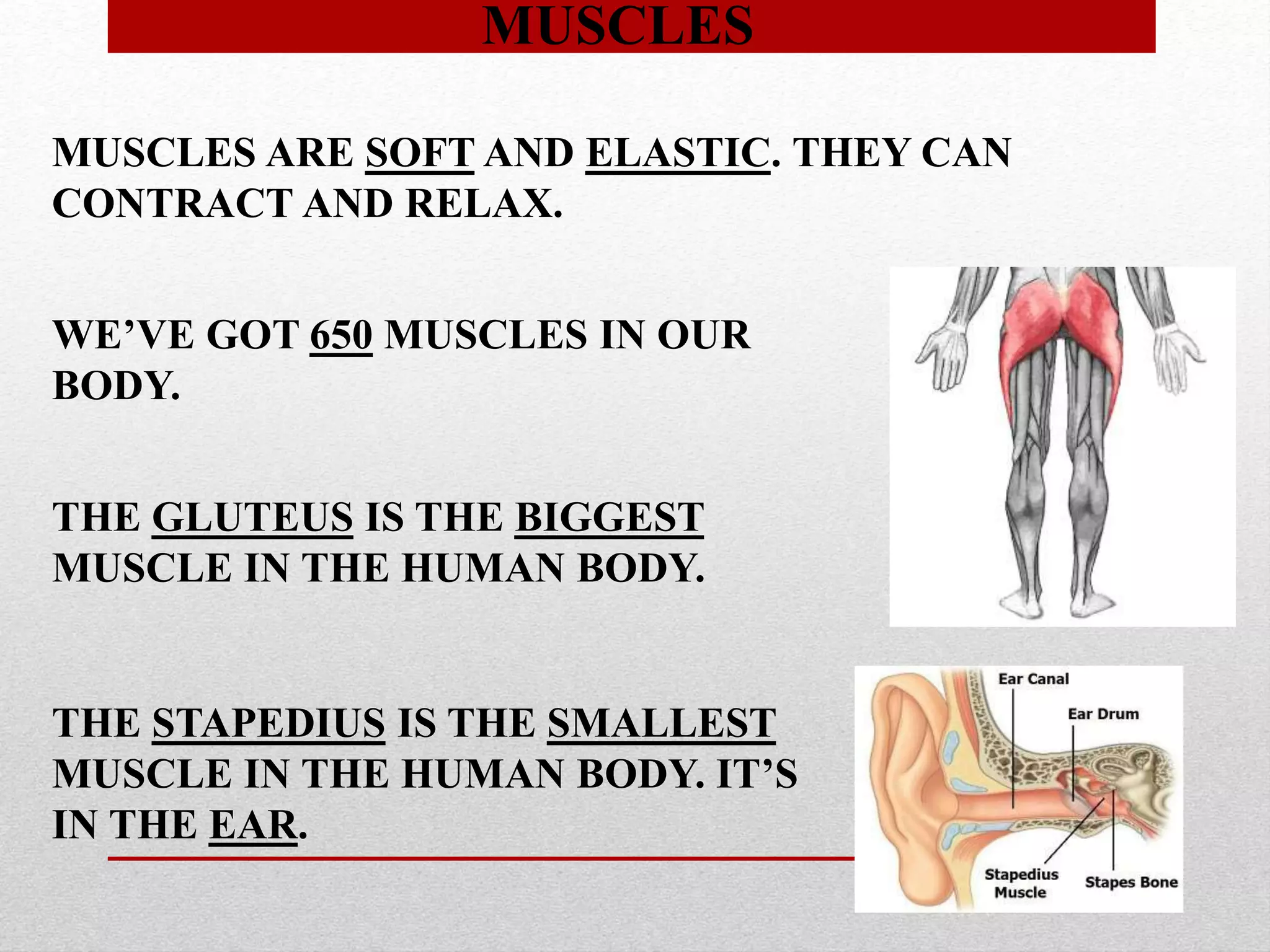 MUSCLES

MUSCLES ARE SOFT AND ELASTIC. THEY CAN CONTRACT AND RELAX.

WE'VE GOT 650 MUSCLES IN OUR BODY.

THE GLUTEUS IS THE BIGGEST MUSCLE IN THE HUMAN BODY.

THE STAPEDIUS IS THE SMALLEST MUSCLE IN THE HUMAN BODY. IT'S IN THE EAR.

Ear Canal
Ear Drum
Stapedius Muscle
Stapes Bone